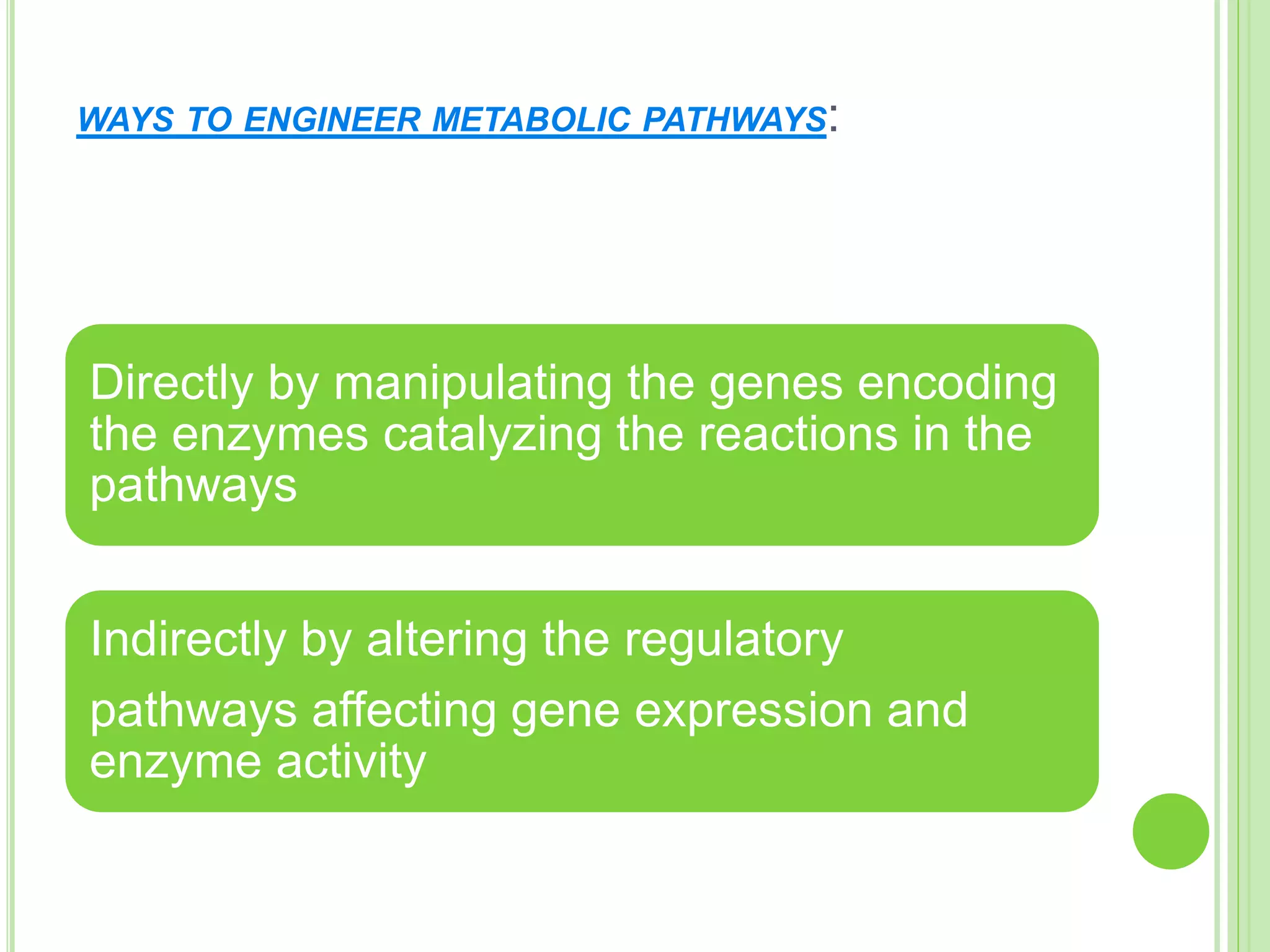 WAYS TO ENGINEER METABOLIC PATHWAYS:

Directly by manipulating the genes encoding the enzymes catalyzing the reactions in the pathways

Indirectly by altering the regulatory

pathways affecting gene expression and enzyme activity